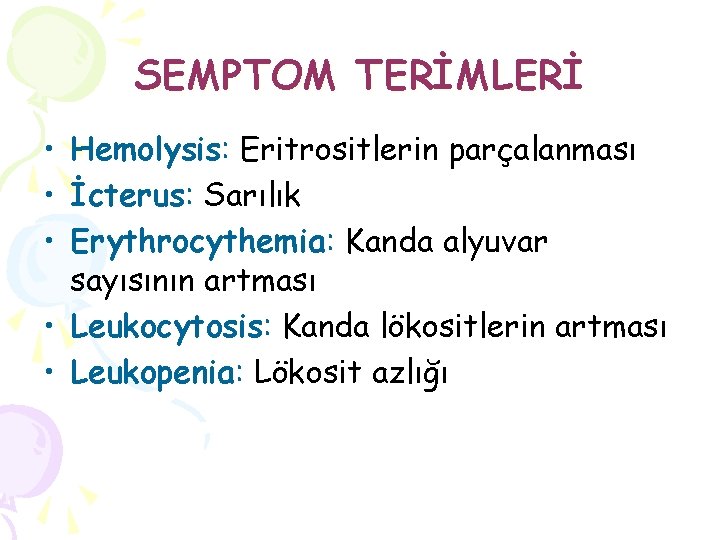 SEMPTOM TERİMLERİ

• Hemolysis: Eritrositlerin parçalanması
• İcterus: Sarılık
• Erythrocythemia: Kanda alyuvar sayısının artması
• Leukocytosis: Kanda lökositlerin artması
• Leukopenia: Lökosit azlığı